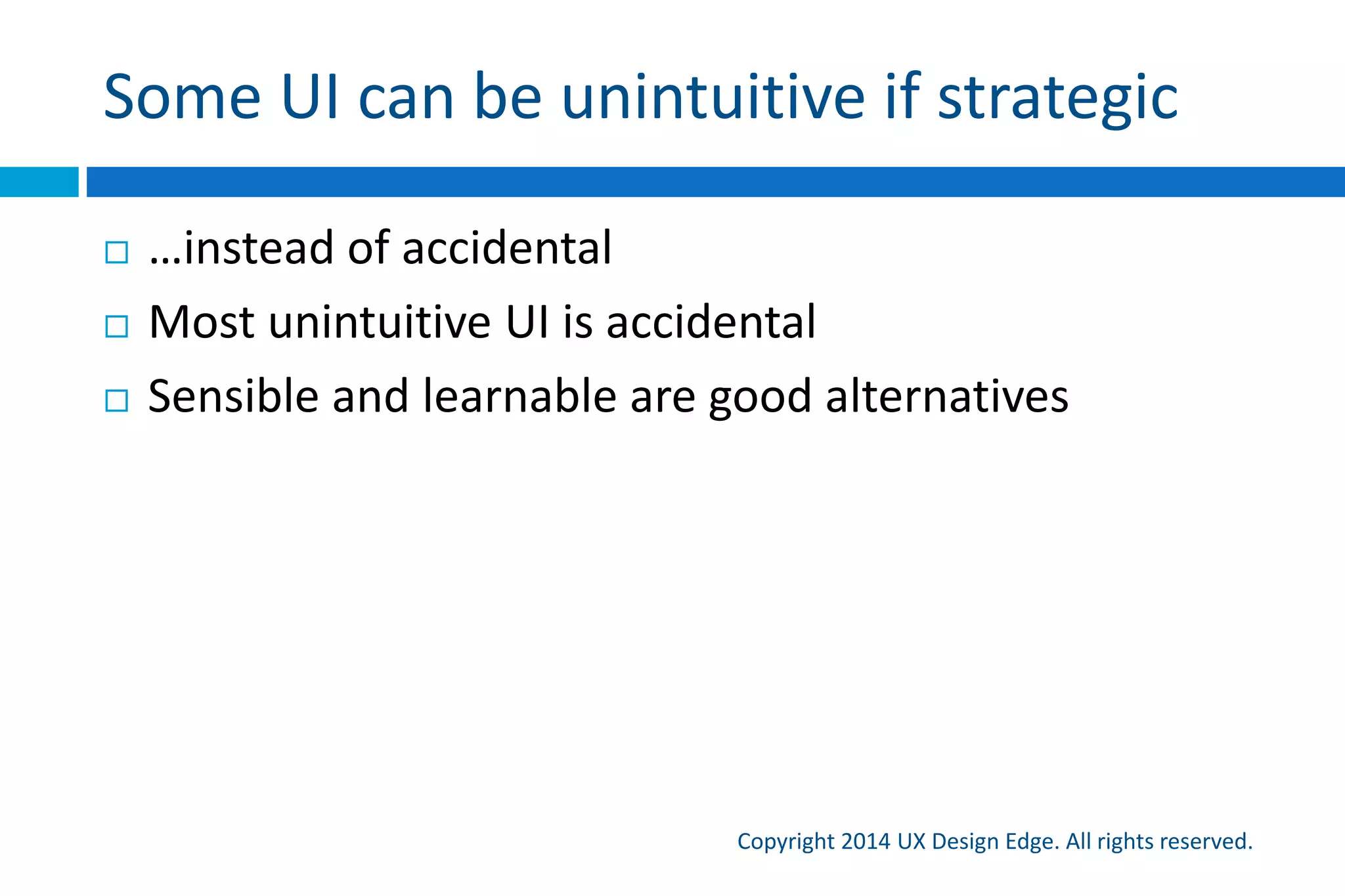 Some UI can be unintuitive if strategic

□ …instead of accidental
□ Most unintuitive UI is accidental
□ Sensible and learnable are good alternatives

Copyright 2014 UX Design Edge. All rights reserved.